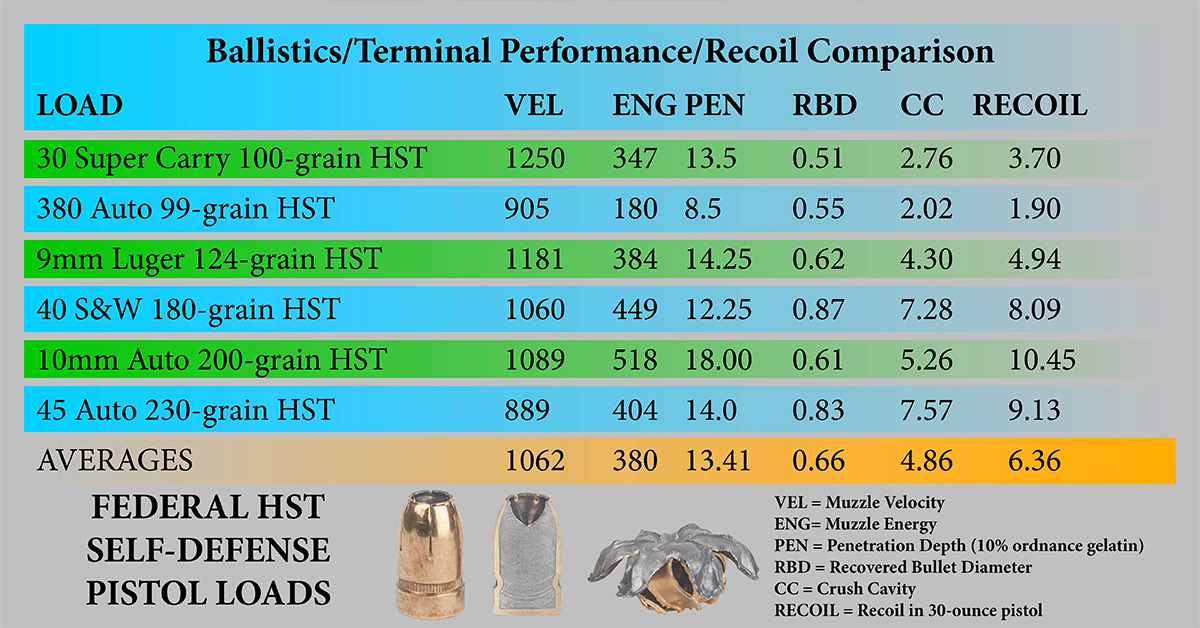 Ballistics/Terminal Performance/Recoil Comparison

| LOAD | VEL | ENG | PEN | RBD | CC | RECOIL |
|---|---|---|---|---|---|---|
| 30 Super Carry 100-grain HST | 1250 | 347 | 13.5 | 0.51 | 2.76 | 3.70 |
| 380 Auto 99-grain HST | 905 | 180 | 8.5 | 0.55 | 2.02 | 1.90 |
| 9mm Luger 124-grain HST | 1181 | 384 | 14.25 | 0.62 | 4.30 | 4.94 |
| 40 S&W 180-grain HST | 1060 | 449 | 12.25 | 0.87 | 7.28 | 8.09 |
| 10mm Auto 200-grain HST | 1089 | 518 | 18.00 | 0.61 | 5.26 | 10.45 |
| 45 Auto 230-grain HST | 889 | 404 | 14.0 | 0.83 | 7.57 | 9.13 |
| AVERAGES | 1062 | 380 | 13.41 | 0.66 | 4.86 | 6.36 |

FEDERAL HST SELF-DEFENSE PISTOL LOADS

VEL = Muzzle Velocity
ENG= Muzzle Energy
PEN = Penetration Depth (10% ordnance gelatin)
RBD = Recovered Bullet Diameter
CC = Crush Cavity
RECOIL = Recoil in 30-ounce pistol